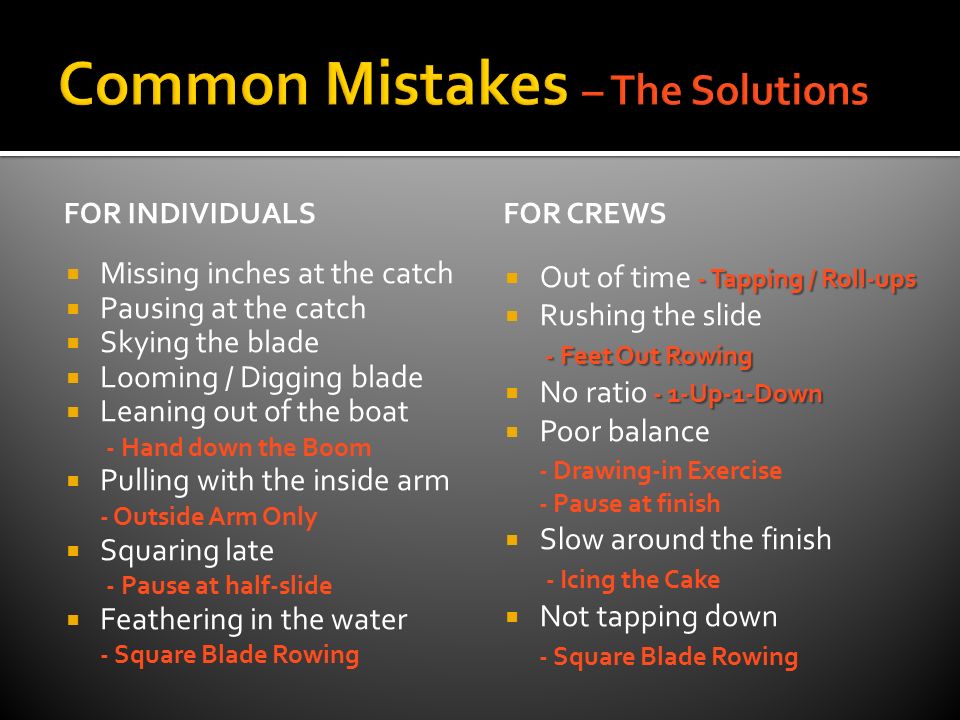 Common Mistakes – The Solutions

FOR INDIVIDUALS

- Missing inches at the catch
- Pausing at the catch
- Skying the blade
- Looming / Digging blade
- Leaning out of the boat
  - Hand down the Boom
- Pulling with the inside arm
  - Outside Arm Only
- Squaring late
  - Pause at half-slide
- Feathering in the water
  - Square Blade Rowing

FOR CREWS

- Out of time - Tapping / Roll-ups
- Rushing the slide
  - Feet Out Rowing
- No ratio - 1-Up-1-Down
- Poor balance
  - Drawing-in Exercise
  - Pause at finish
- Slow around the finish
  - Icing the Cake
- Not tapping down
  - Square Blade Rowing